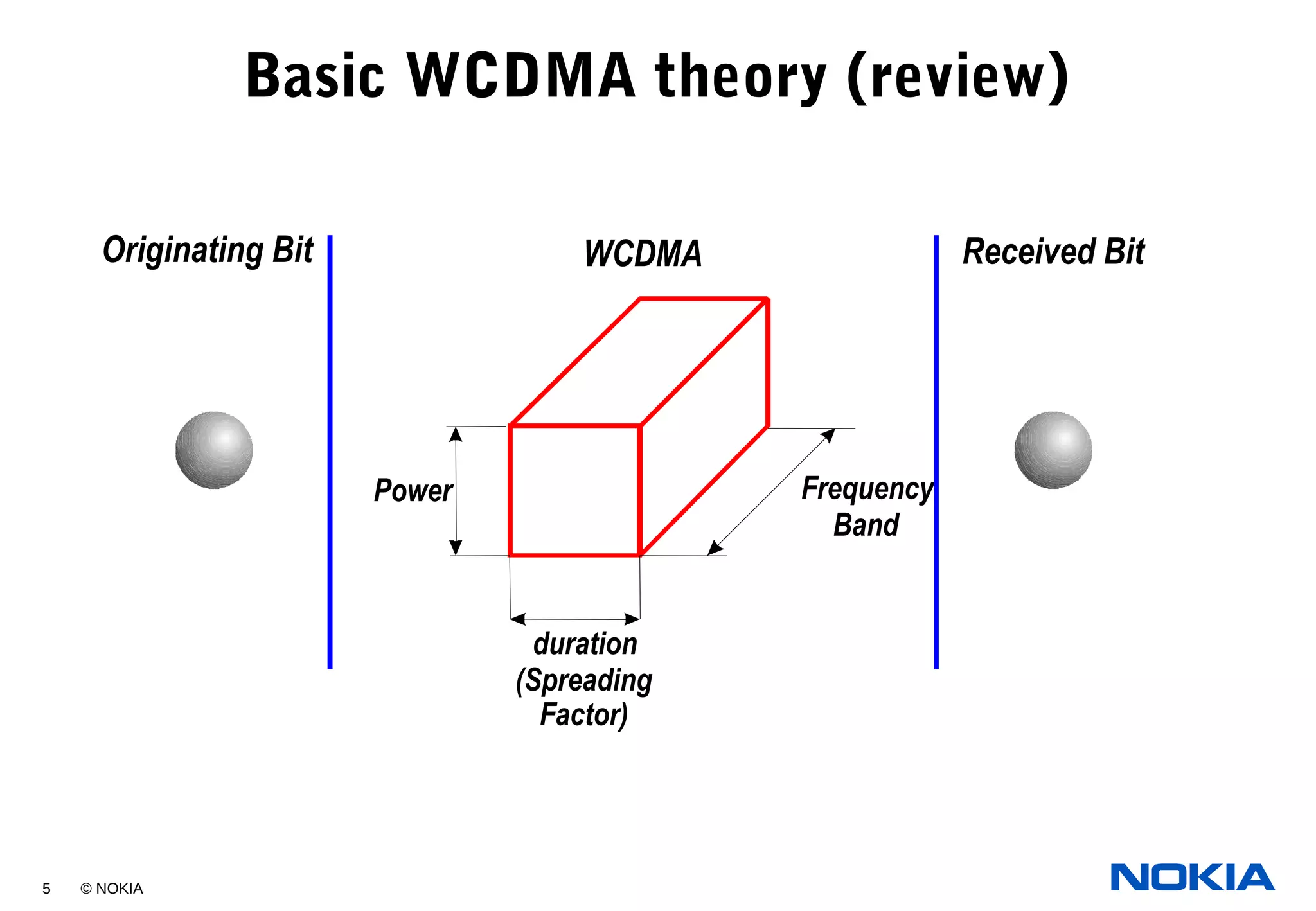 Basic WCDMA theory (review)

Originating Bit

WCDMA

Received Bit

Power

Frequency Band

duration (Spreading Factor)

5 © NOKIA

NOKIA